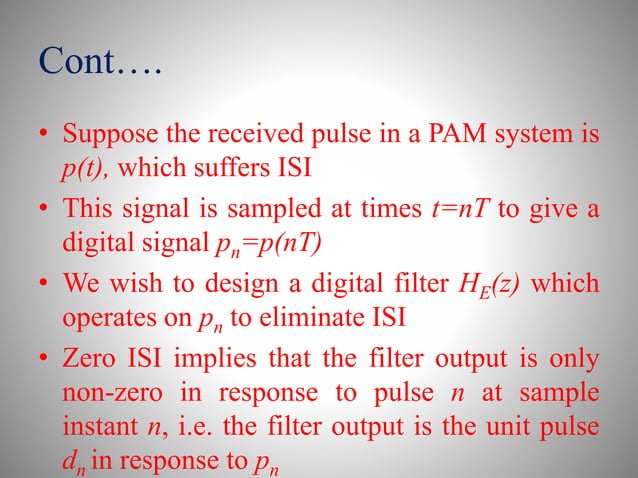 Cont….

• Suppose the received pulse in a PAM system is $p(t)$, which suffers ISI

• This signal is sampled at times $t=nT$ to give a digital signal $p_n=p(nT)$

• We wish to design a digital filter $H_E(z)$ which operates on $p_n$ to eliminate ISI

• Zero ISI implies that the filter output is only non-zero in response to pulse $n$ at sample instant $n$, i.e. the filter output is the unit pulse $d_n$ in response to $p_n$